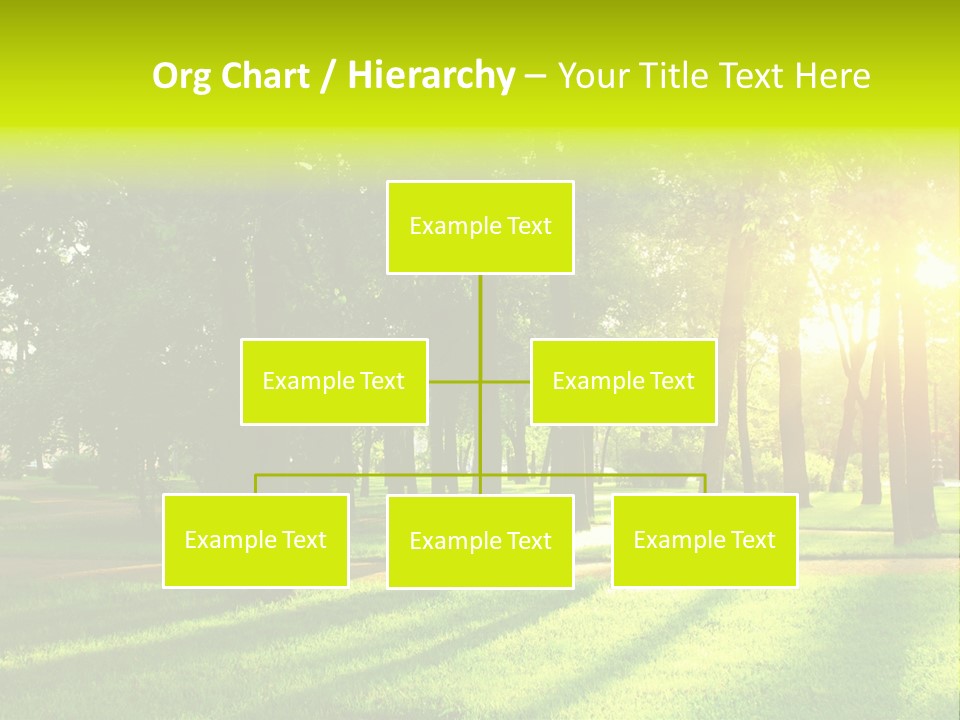 Org Chart / Hierarchy – Your Title Text Here

Example Text

Example Text

Example Text

Example Text

Example Text

Example Text